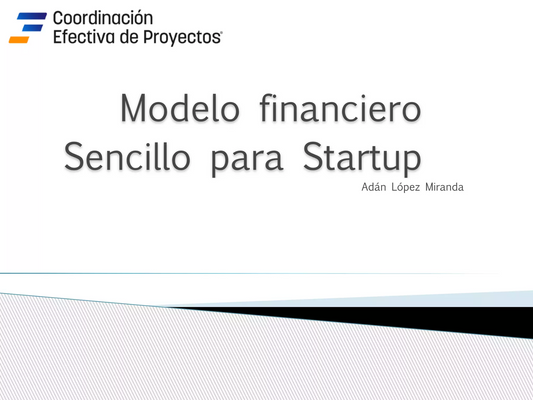 Coordinación
Efectiva de Proyectos®

Modelo financiero
Sencillo para Startup

Adán López Miranda